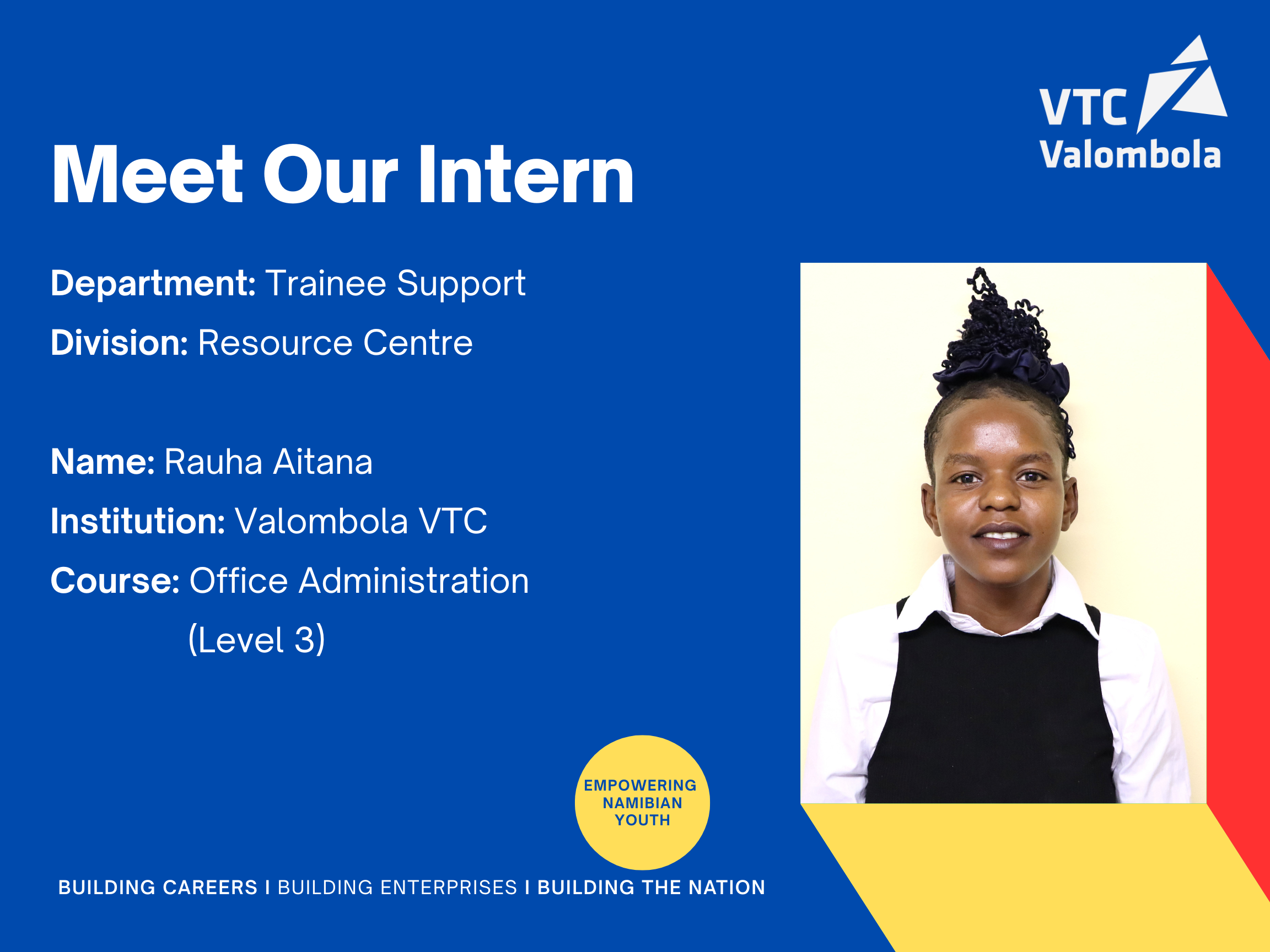 VTC Valombola

Meet Our Intern

Department: Trainee Support

Division: Resource Centre

Name: Rauha Aitana

Institution: Valombola VTC

Course: Office Administration (Level 3)

EMPOWERING NAMIBIAN YOUTH

BUILDING CAREERS I BUILDING ENTERPRISES I BUILDING THE NATION